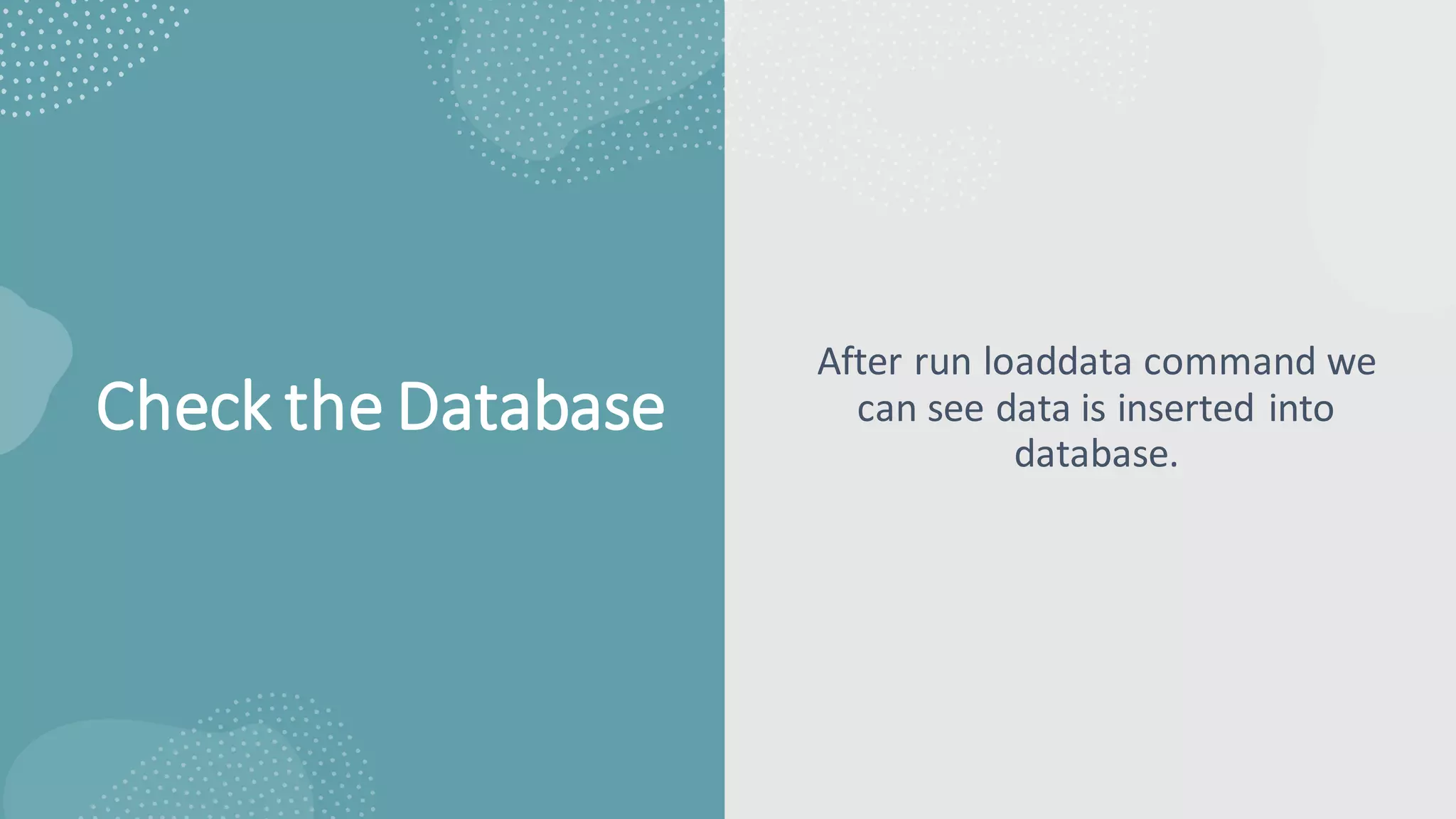 Check the Database

After run loaddata command we can see data is inserted into database.